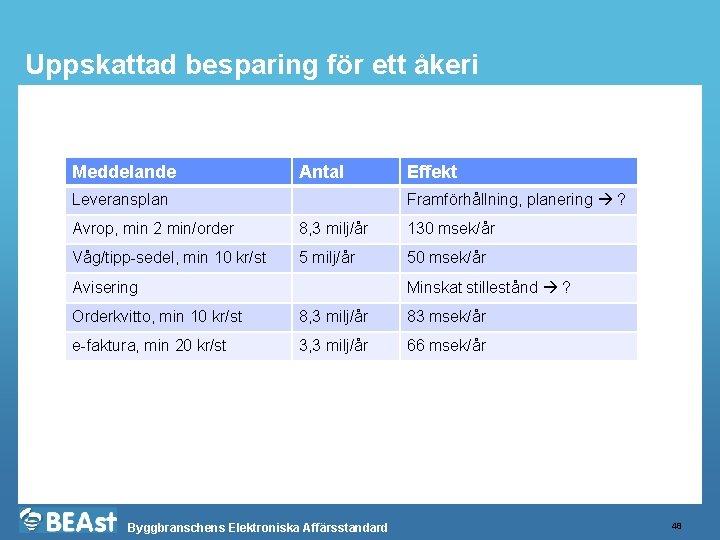 Uppskattad besparing för ett åkeri

| Meddelande | Antal | Effekt |
|---|---|---|
| Leveransplan | | Framförhållning, planering → ? |
| Avrop, min 2 min/order | 8,3 milj/år | 130 msek/år |
| Våg/tipp-sedel, min 10 kr/st | 5 milj/år | 50 msek/år |
| Avisering | | Minskat stillestånd → ? |
| Orderkvitto, min 10 kr/st | 8,3 milj/år | 83 msek/år |
| e-faktura, min 20 kr/st | 3,3 milj/år | 66 msek/år |

BEAst Byggbranschens Elektroniska Affärsstandard

48